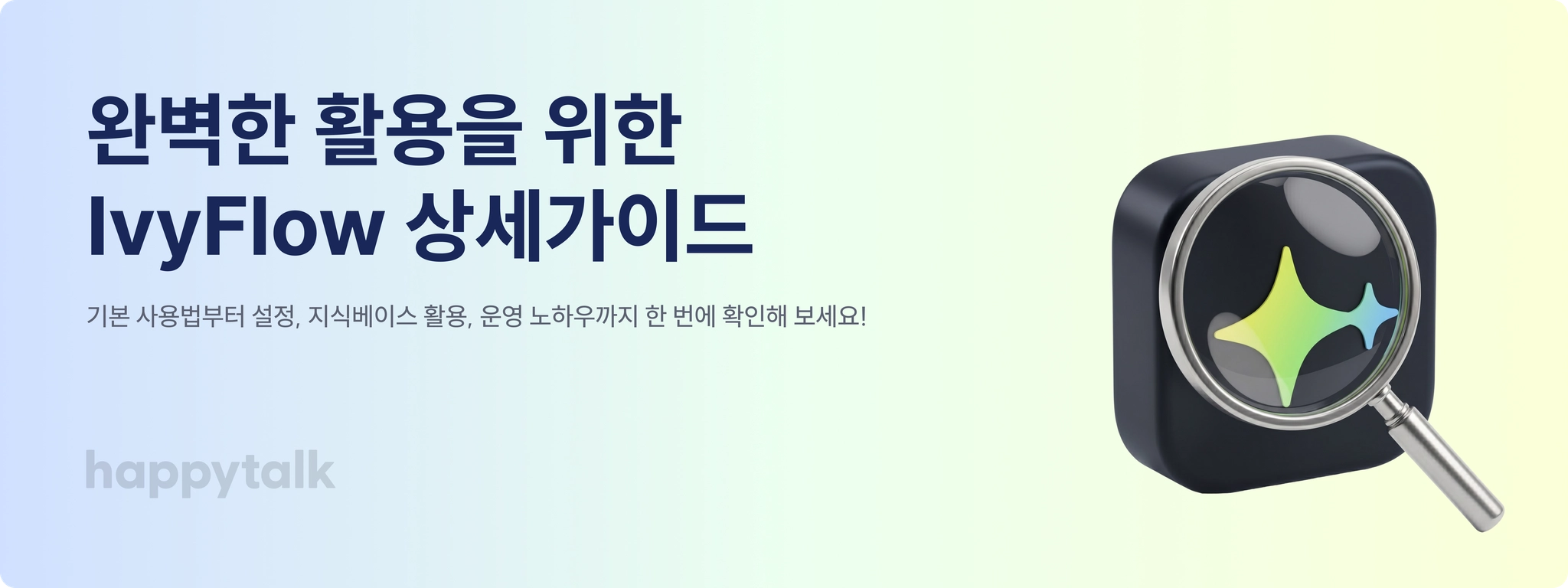 완벽한 활용을 위한
IvyFlow 상세가이드

기본 사용법부터 설정, 지식베이스 활용, 운영 노하우까지 한 번에 확인해 보세요!

happytalk